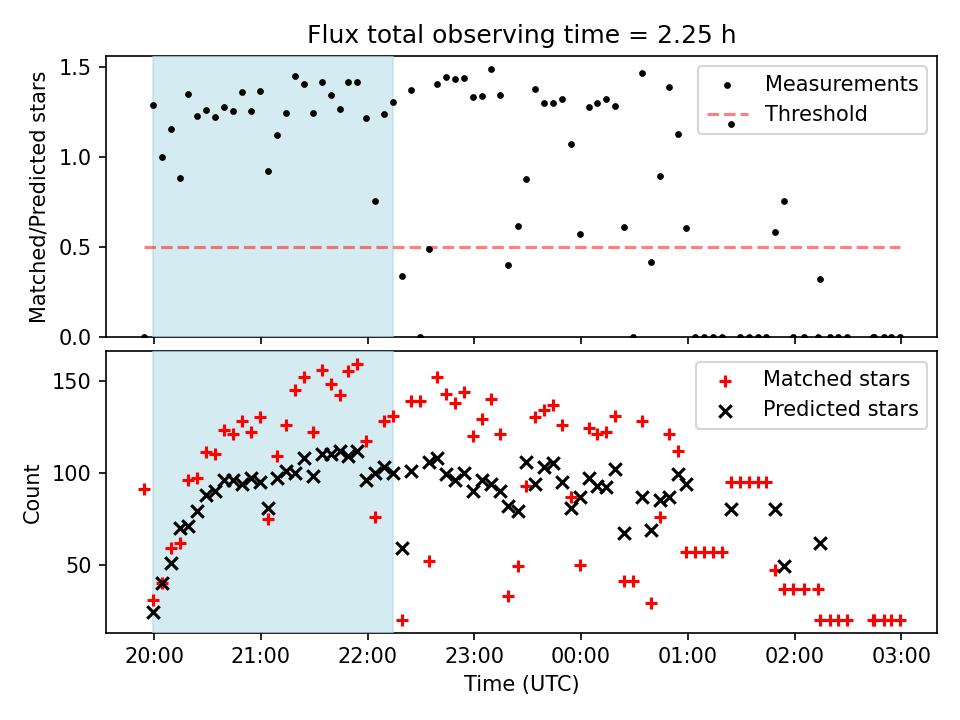 Flux total observing time = 2.25 h

Matched/Predicted stars

1.5
1.0
0.5
0.0

Measurements
Threshold

Count

150
100
50

Matched stars
Predicted stars

20:00
21:00
22:00
23:00
00:00
01:00
02:00
03:00

Time (UTC)